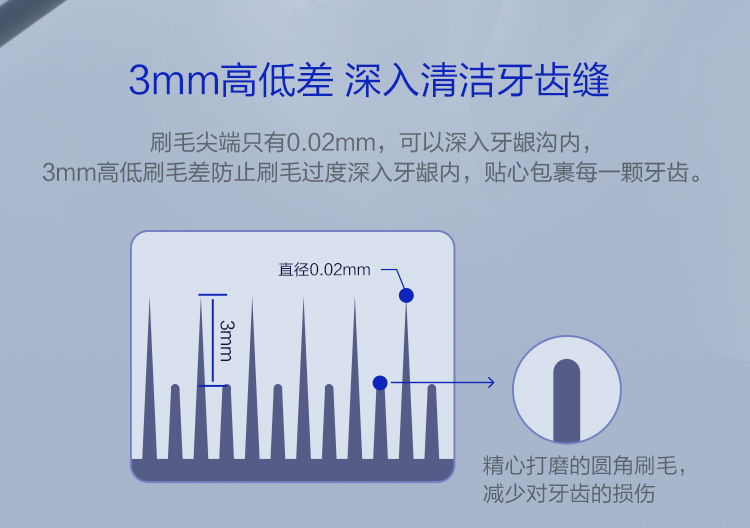 3mm高低差 深入清洁牙齿缝

刷毛尖端只有0.02mm，可以深入牙龈沟内，
3mm高低刷毛差防止刷毛过度深入牙龈内，贴心包裹每一颗牙齿。

直径0.02mm

3mm

精心打磨的圆角刷毛，
减少对牙齿的损伤